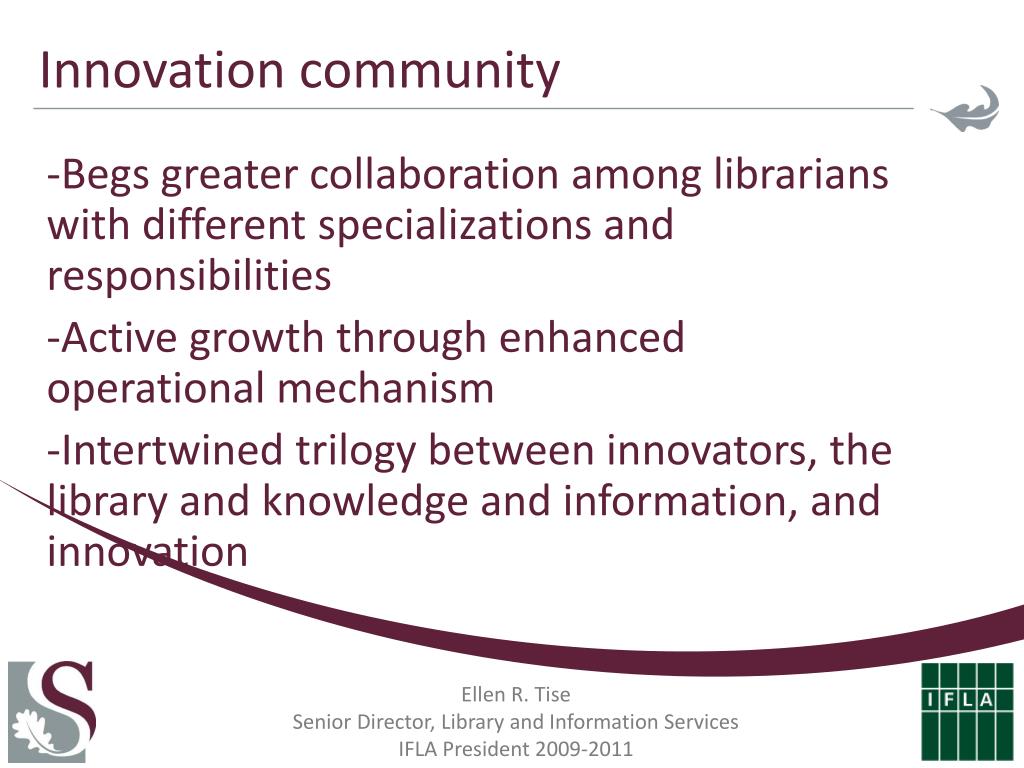 Innovation community

-Begs greater collaboration among librarians with different specializations and responsibilities

-Active growth through enhanced operational mechanism

-Intertwined trilogy between innovators, the library and knowledge and information, and innovation

S

Ellen R. Tise
Senior Director, Library and Information Services
IFLA President 2009-2011

IFLA